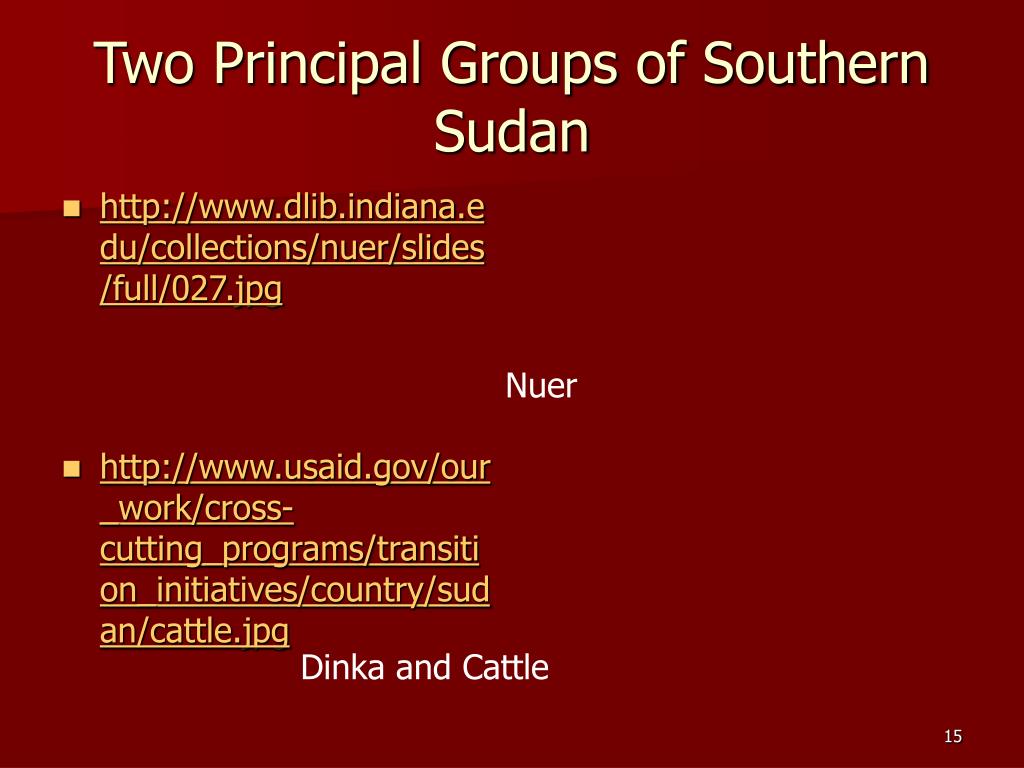 Two Principal Groups of Southern Sudan

- http://www.dlib.indiana.edu/collections/nuer/slides/full/027.jpg

Nuer

- http://www.usaid.gov/our_work/cross-cutting_programs/transition_initiatives/country/sudan/cattle.jpg

Dinka and Cattle

15